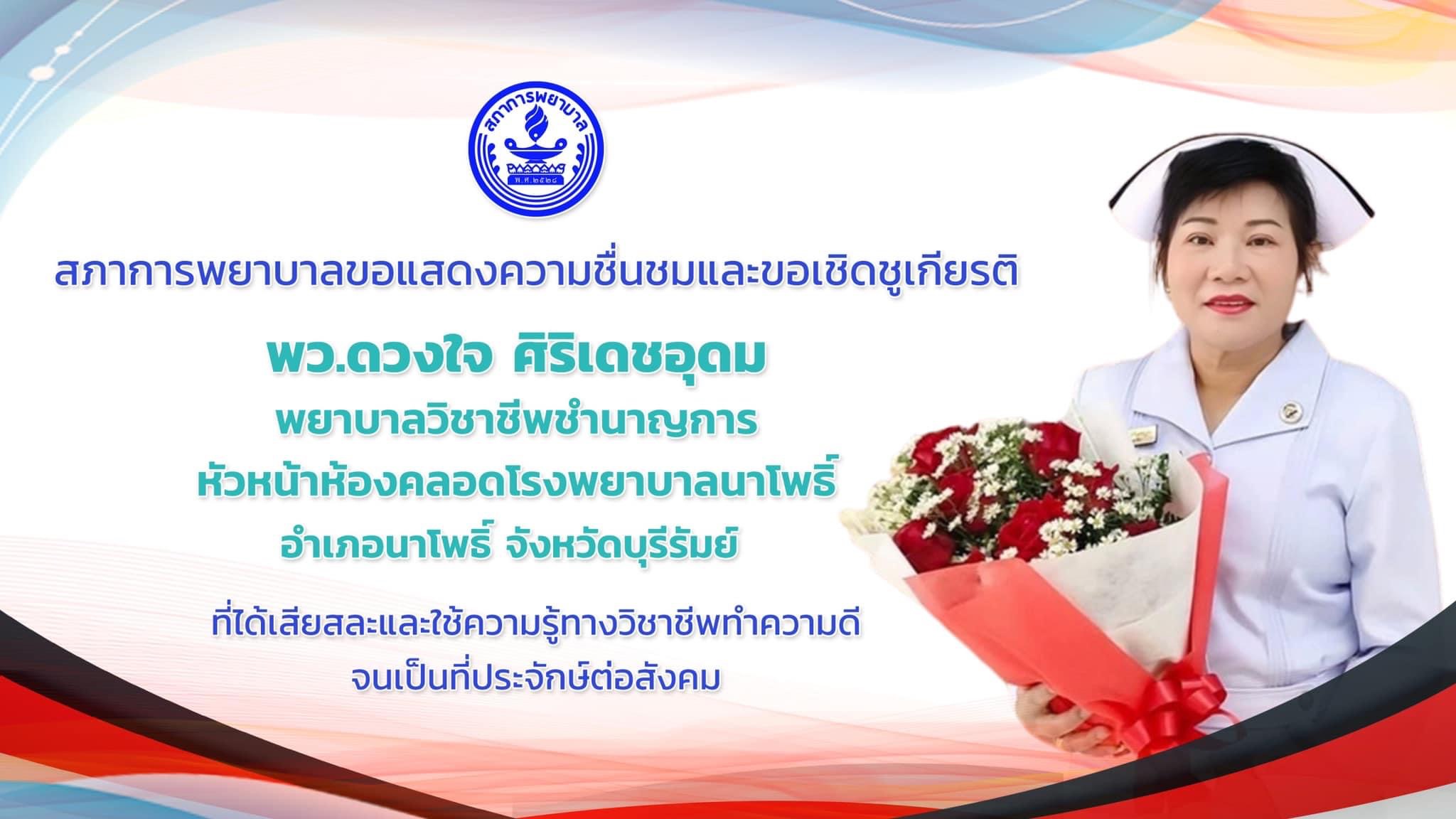 สภาการพยาบาล
พ.ศ. ๒๕๒๘

สภาการพยาบาลขอแสดงความชื่นชมและขอเชิดชูเกียรติ

พว.ดวงใจ ศิริเดชอุดม
พยาบาลวิชาชีพชำนาญการ
หัวหน้าห้องคลอดโรงพยาบาลนาโพธิ์
อำเภอนาโพธิ์ จังหวัดบุรีรัมย์

ที่ได้เสียสละและใช้ความรู้ทางวิชาชีพทำความดี
จนเป็นที่ประจักษ์ต่อสังคม